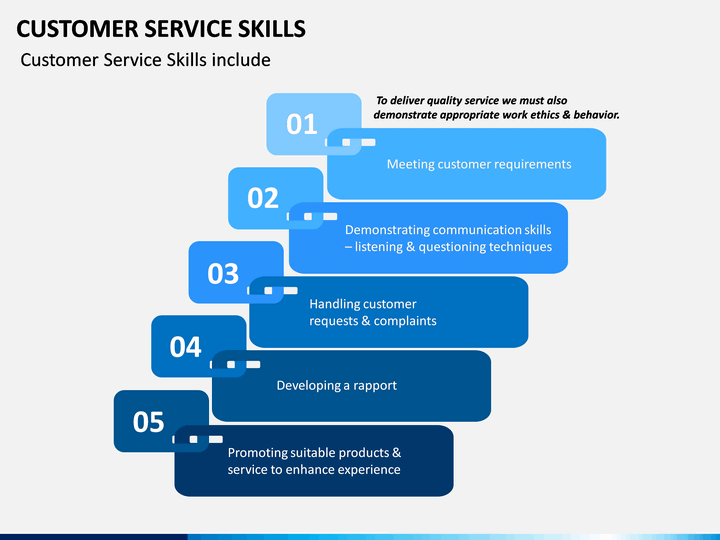 CUSTOMER SERVICE SKILLS

Customer Service Skills include

To deliver quality service we must also demonstrate appropriate work ethics & behavior.

01

Meeting customer requirements

02

Demonstrating communication skills – listening & questioning techniques

03

Handling customer requests & complaints

04

Developing a rapport

05

Promoting suitable products & service to enhance experience